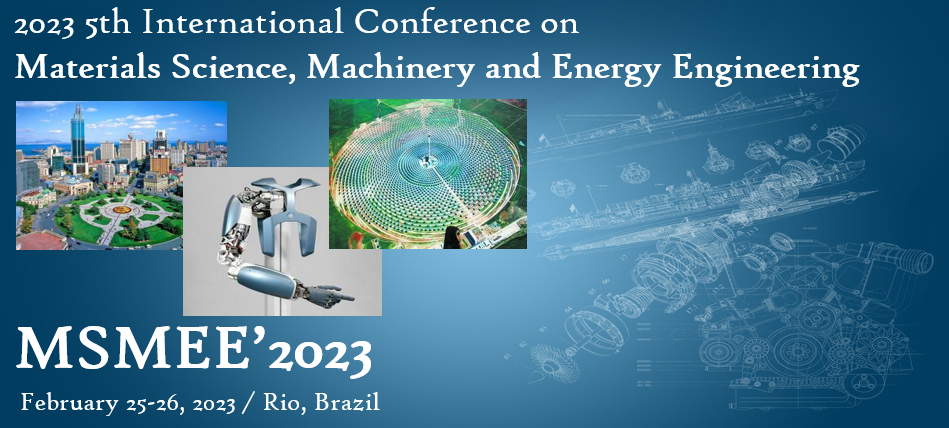 2023 5th International Conference on
Materials Science, Machinery and Energy Engineering

MSMEE'2023

February 25-26, 2023 / Rio, Brazil